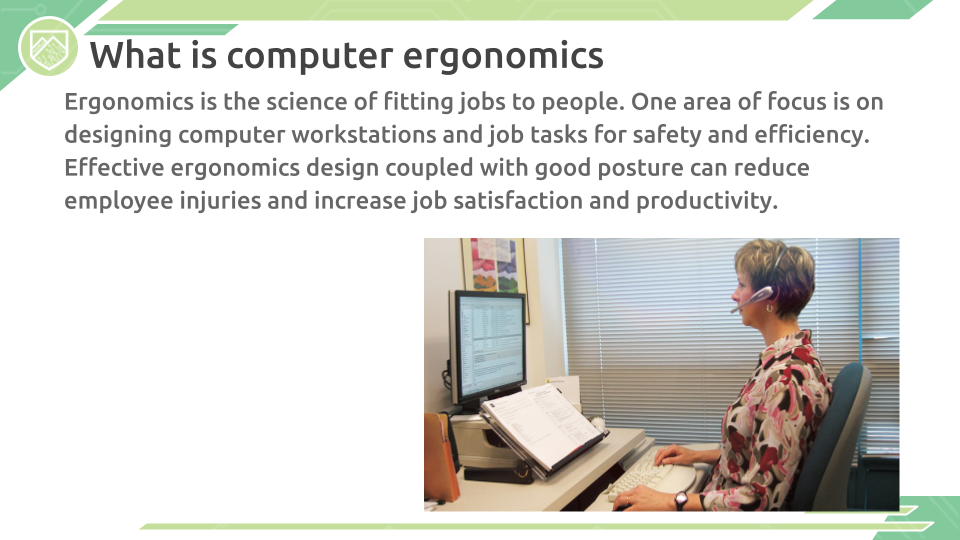 What is computer ergonomics

Ergonomics is the science of fitting jobs to people. One area of focus is on designing computer workstations and job tasks for safety and efficiency. Effective ergonomics design coupled with good posture can reduce employee injuries and increase job satisfaction and productivity.